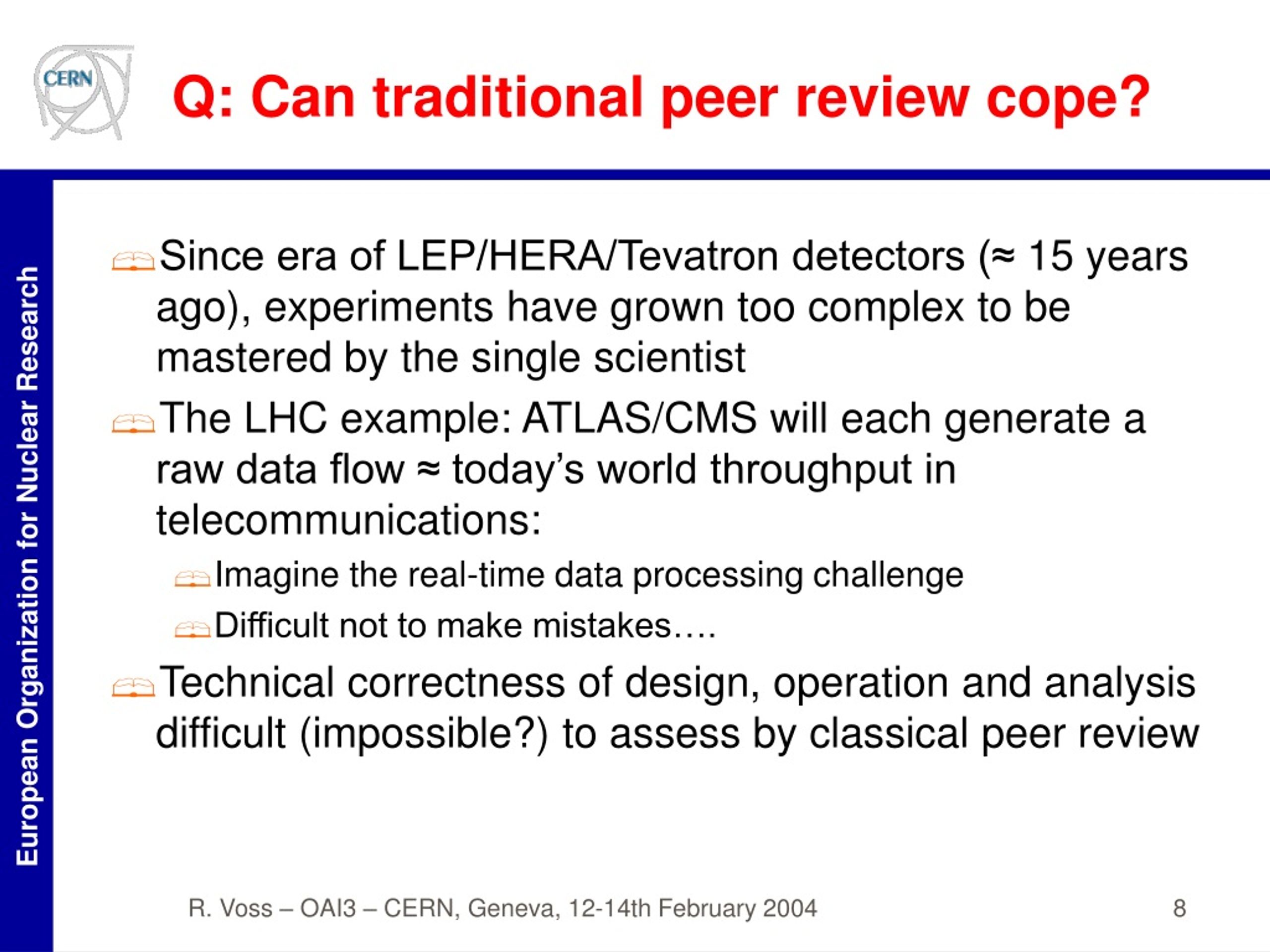 CERN

Q: Can traditional peer review cope?

European Organization for Nuclear Research

Since era of LEP/HERA/Tevatron detectors (≈ 15 years ago), experiments have grown too complex to be mastered by the single scientist

The LHC example: ATLAS/CMS will each generate a raw data flow ≈ today’s world throughput in telecommunications:

Imagine the real-time data processing challenge

Difficult not to make mistakes….

Technical correctness of design, operation and analysis difficult (impossible?) to assess by classical peer review

R. Voss – OAI3 – CERN, Geneva, 12-14th February 2004

8